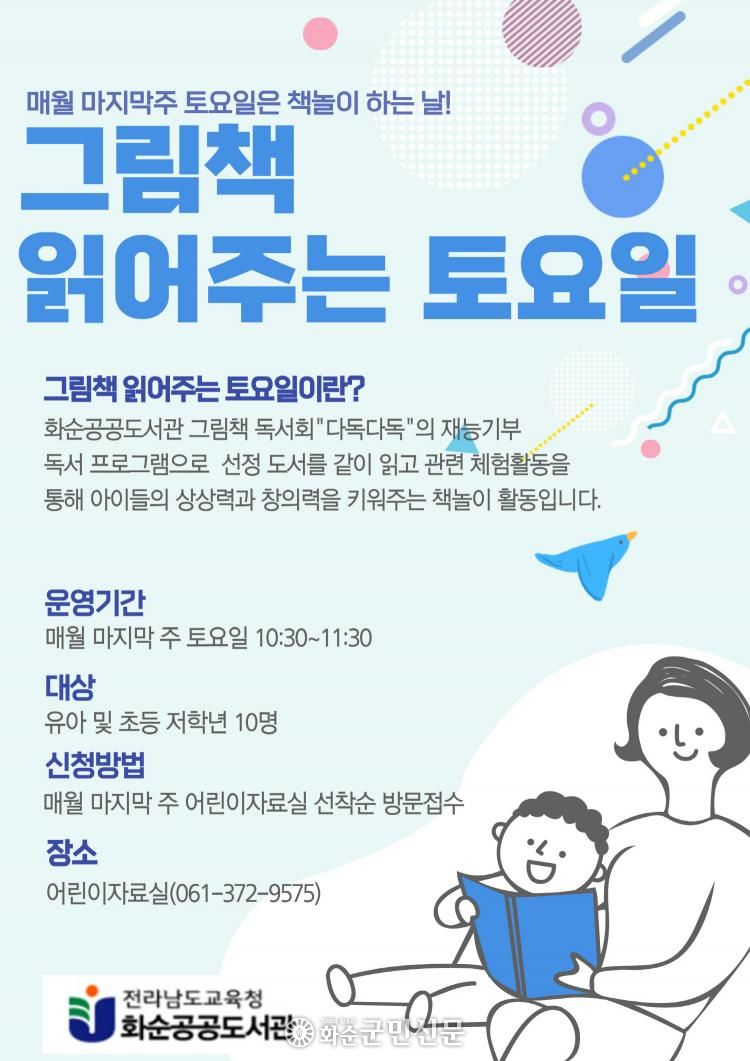 매월 마지막주 토요일은 책놀이 하는 날!

그림책
읽어주는 토요일

그림책 읽어주는 토요일이란?

화순공공도서관 그림책 독서회"다독다독"의 재능기부 독서 프로그램으로 선정 도서를 같이 읽고 관련 체험활동을 통해 아이들의 상상력과 창의력을 키워주는 책놀이 활동입니다.

운영기간
매월 마지막 주 토요일 10:30~11:30

대상
유아 및 초등 저학년 10명

신청방법
매월 마지막 주 어린이자료실 선착순 방문접수

장소
어린이자료실(061-372-9575)

전라남도교육청
화순공공도서관

화순군민신문